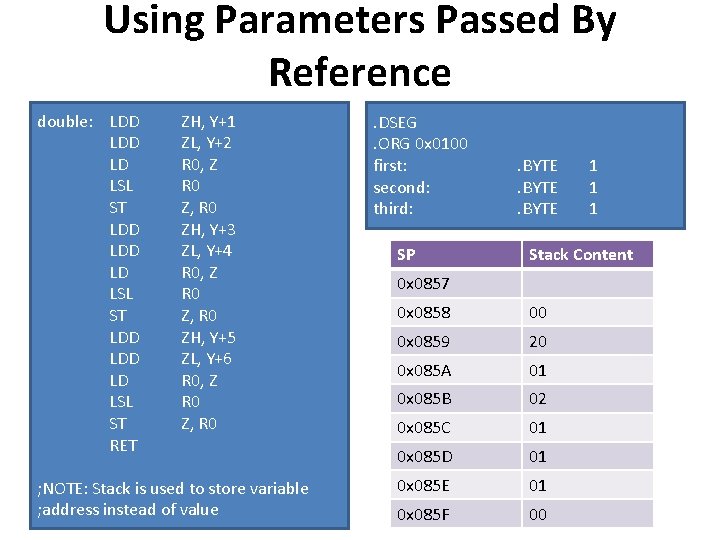 Using Parameters Passed By Reference

double: LDD ZH, Y+1
LDD ZL, Y+2
LD R0, Z
LSL R0
ST Z, R0
LDD ZH, Y+3
LDD ZL, Y+4
LD R0, Z
LSL R0
ST Z, R0
LDD ZH, Y+5
LDD ZL, Y+6
LD R0, Z
LSL R0
ST Z, R0
RET

;NOTE: Stack is used to store variable
;address instead of value

.DSEG
.ORG 0x0100
first: .BYTE 1
second: .BYTE 1
third: .BYTE 1

| SP | Stack Content |
|---|---|
| 0x0857 | |
| 0x0858 | 00 |
| 0x0859 | 20 |
| 0x085A | 01 |
| 0x085B | 02 |
| 0x085C | 01 |
| 0x085D | 01 |
| 0x085E | 01 |
| 0x085F | 00 |